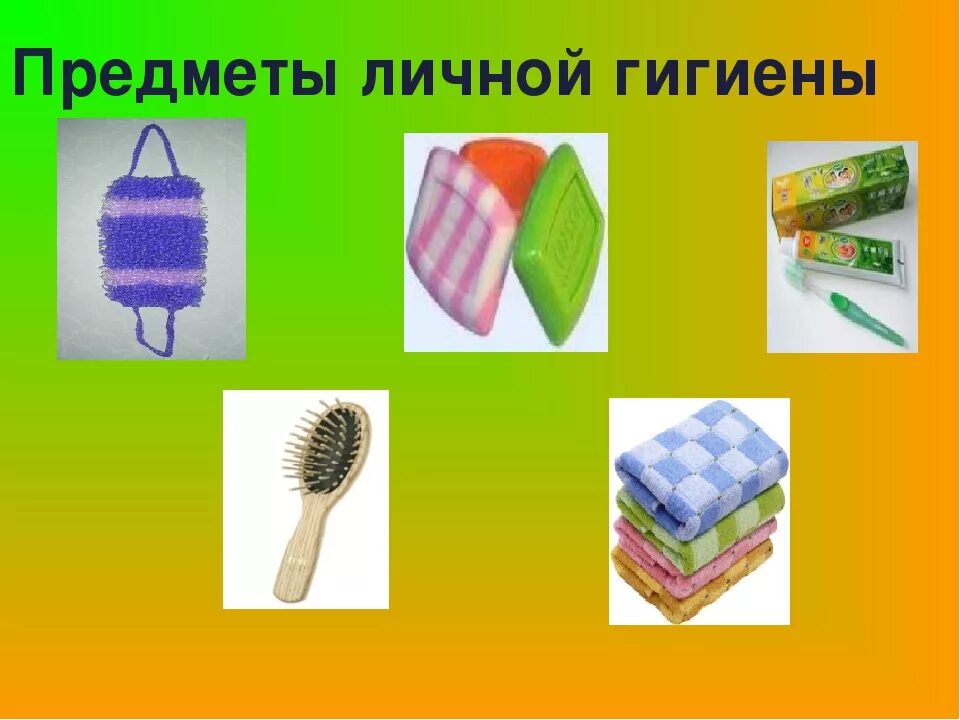 Предметы личной гигиены